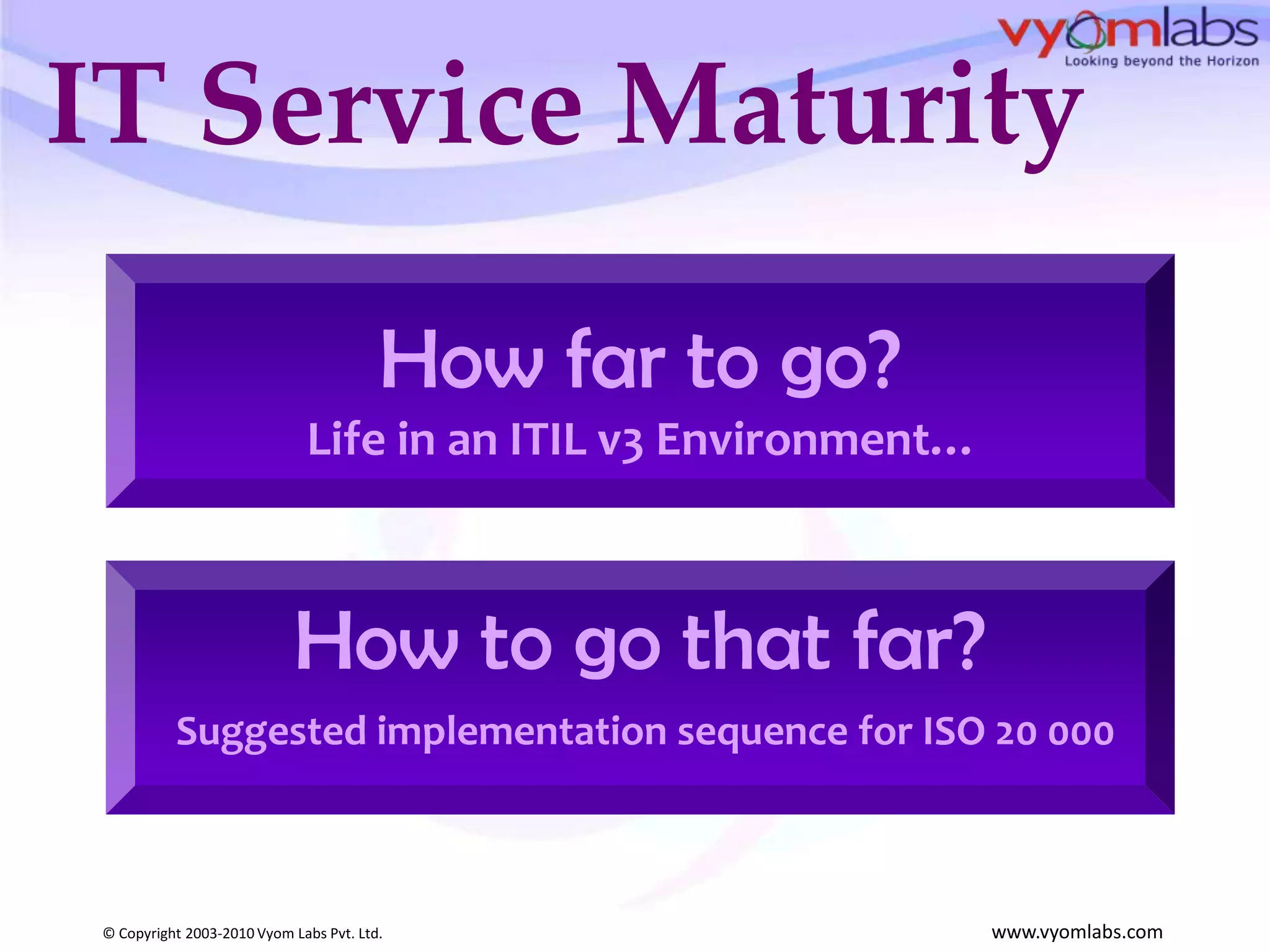 vyomlabs
Looking beyond the Horizon

IT Service Maturity

How far to go?
Life in an ITIL v3 Environment...

How to go that far?
Suggested implementation sequence for ISO 20 000

© Copyright 2003-2010 Vyom Labs Pvt. Ltd.

www.vyomlabs.com